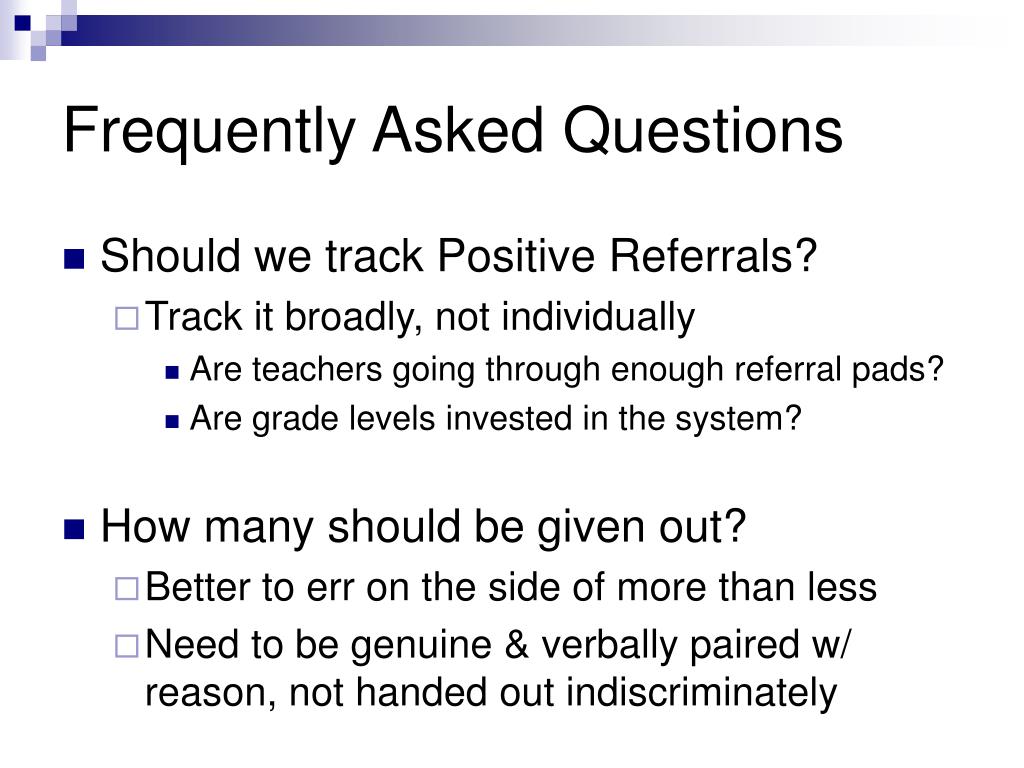 Frequently Asked Questions

Should we track Positive Referrals?

Track it broadly, not individually

Are teachers going through enough referral pads?

Are grade levels invested in the system?

How many should be given out?

Better to err on the side of more than less

Need to be genuine & verbally paired w/ reason, not handed out indiscriminately